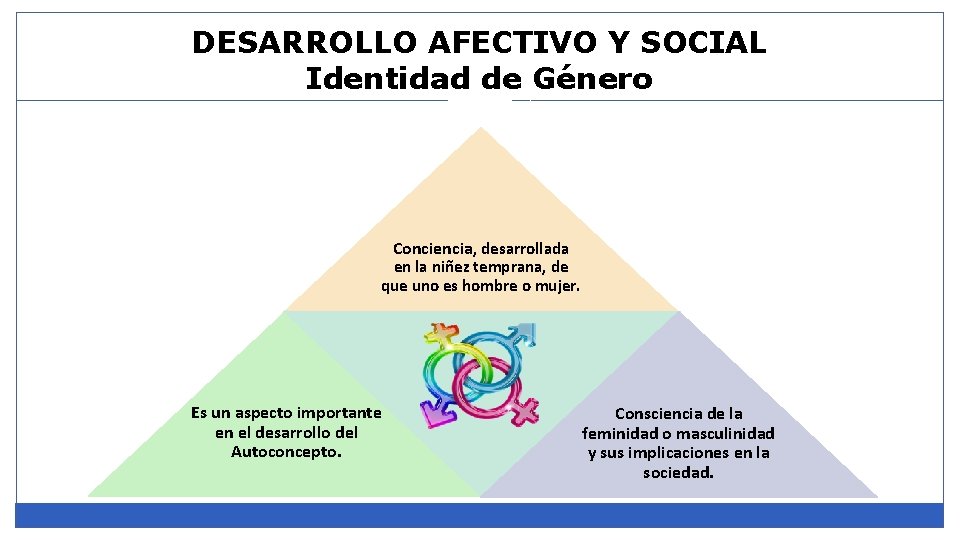 DESARROLLO AFECTIVO Y SOCIAL
Identidad de Género

Conciencia, desarrollada en la niñez temprana, de que uno es hombre o mujer.

Es un aspecto importante en el desarrollo del Autoconcepto.

Consciencia de la feminidad o masculinidad y sus implicaciones en la sociedad.